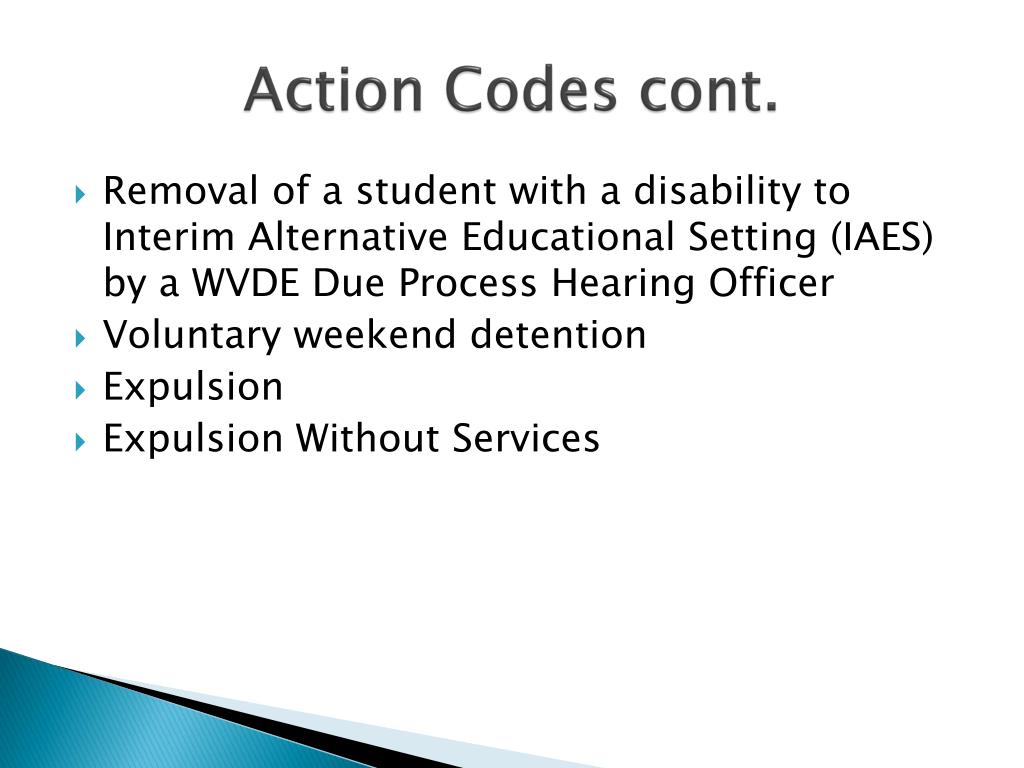 Action Codes cont.

Removal of a student with a disability to Interim Alternative Educational Setting (IAES) by a WVDE Due Process Hearing Officer
Voluntary weekend detention
Expulsion
Expulsion Without Services